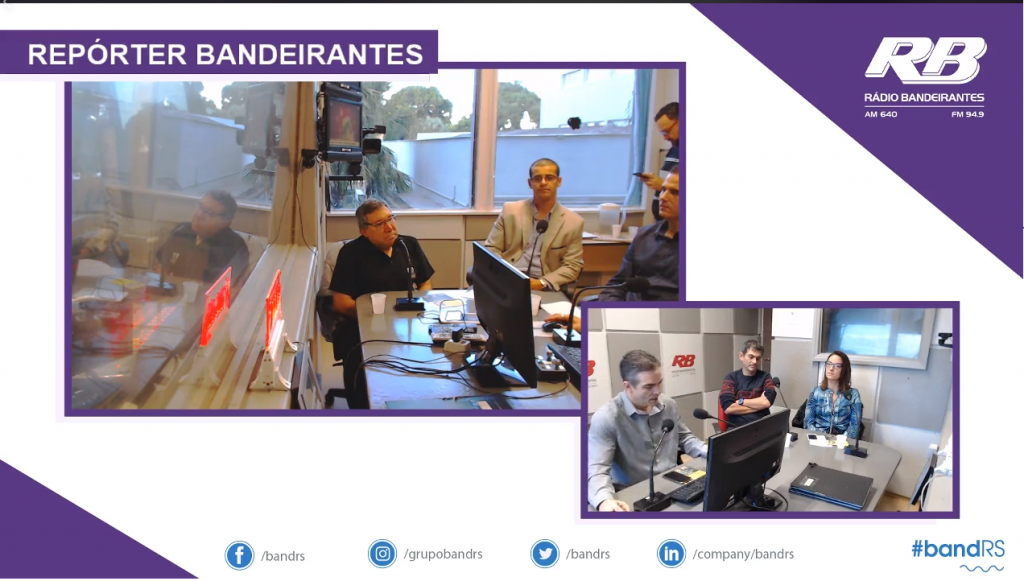 REPÓRTER BANDEIRANTES

RB
RÁDIO BANDEIRANTES
AM 640 FM 94.9

RB

/bandrs /grupobandrs /bandrs /company/bandrs

#bandRS